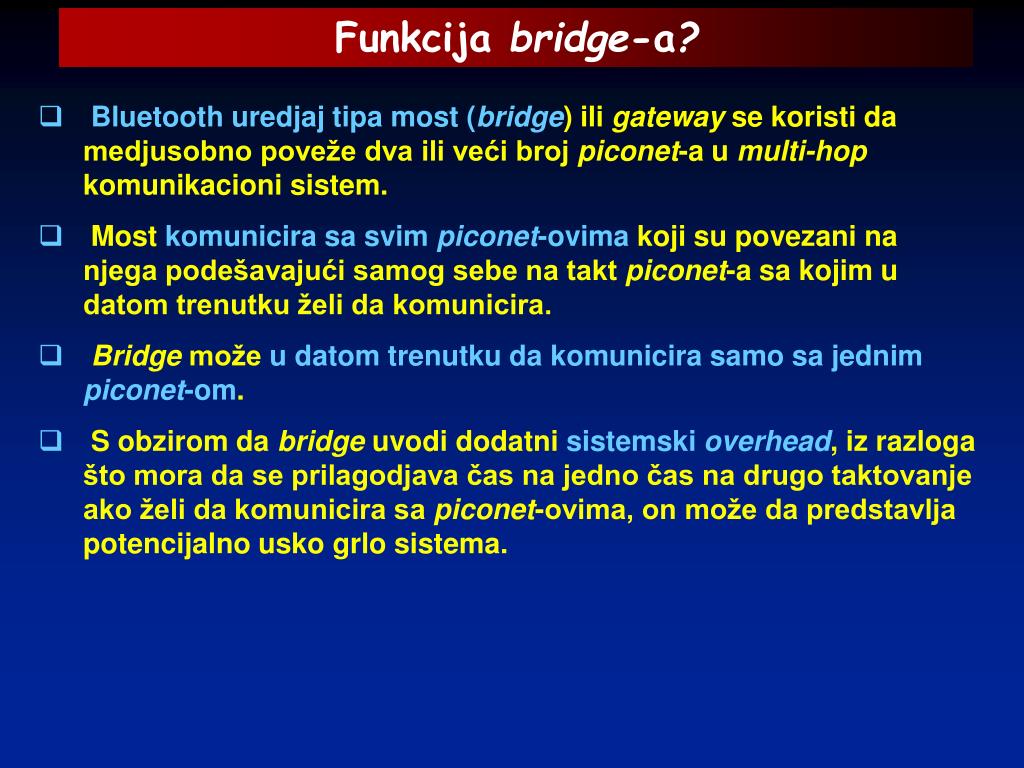 Funkcija bridge-a?

❑ Bluetooth uredjaj tipa most (bridge) ili gateway se koristi da medjusobno poveže dva ili veći broj piconet-a u multi-hop komunikacioni sistem.

❑ Most komunicira sa svim piconet-ovima koji su povezani na njega podešavajući samog sebe na takt piconet-a sa kojim u datom trenutku želi da komunicira.

❑ Bridge može u datom trenutku da komunicira samo sa jednim piconet-om.

❑ S obzirom da bridge uvodi dodatni sistemski overhead, iz razloga što mora da se prilagodjava čas na jedno čas na drugo taktovanje ako želi da komunicira sa piconet-ovima, on može da predstavlja potencijalno usko grlo sistema.